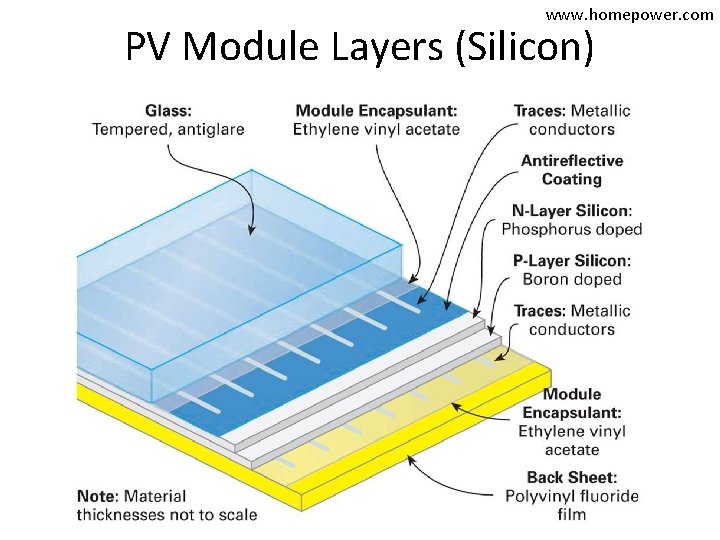 www.homepower.com

PV Module Layers (Silicon)

Glass: Tempered, antiglare

Module Encapsulant: Ethylene vinyl acetate

Traces: Metallic conductors

Antireflective Coating

N-Layer Silicon: Phosphorus doped

P-Layer Silicon: Boron doped

Traces: Metallic conductors

Module Encapsulant: Ethylene vinyl acetate

Back Sheet: Polyvinyl fluoride film

Note: Material thicknesses not to scale